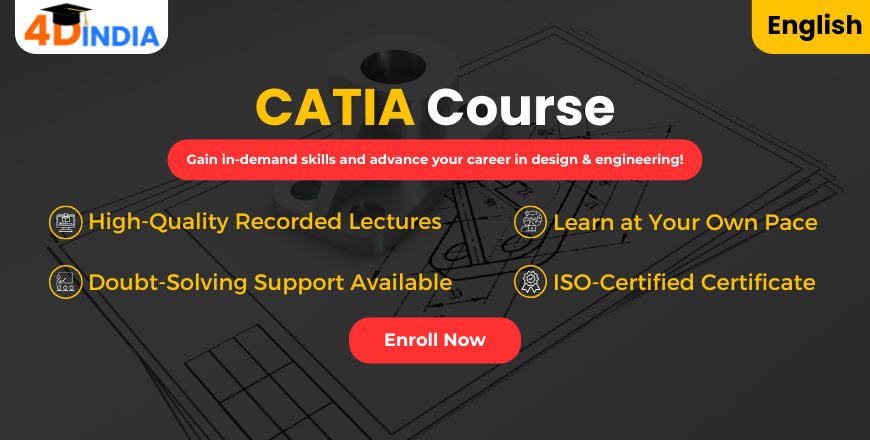 4DINDIA

English

CATIA Course

Gain in-demand skills and advance your career in design & engineering!

High-Quality Recorded Lectures

Learn at Your Own Pace

Doubt-Solving Support Available

ISO-Certified Certificate

Enroll Now